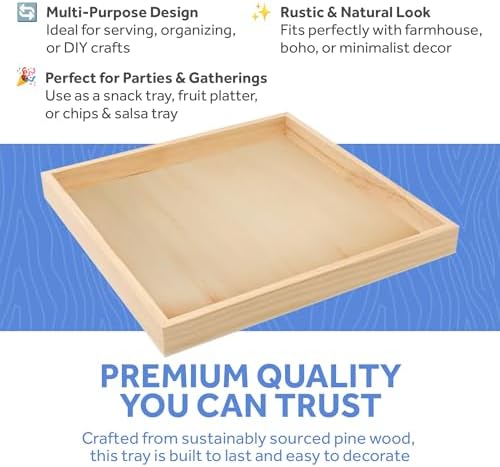 Multi-Purpose Design
Ideal for serving, organizing, or DIY crafts

Rustic & Natural Look
Fits perfectly with farmhouse, boho, or minimalist decor

Perfect for Parties & Gatherings
Use as a snack tray, fruit platter, or chips & salsa tray

PREMIUM QUALITY YOU CAN TRUST

Crafted from sustainably sourced pine wood, this tray is built to last and easy to decorate